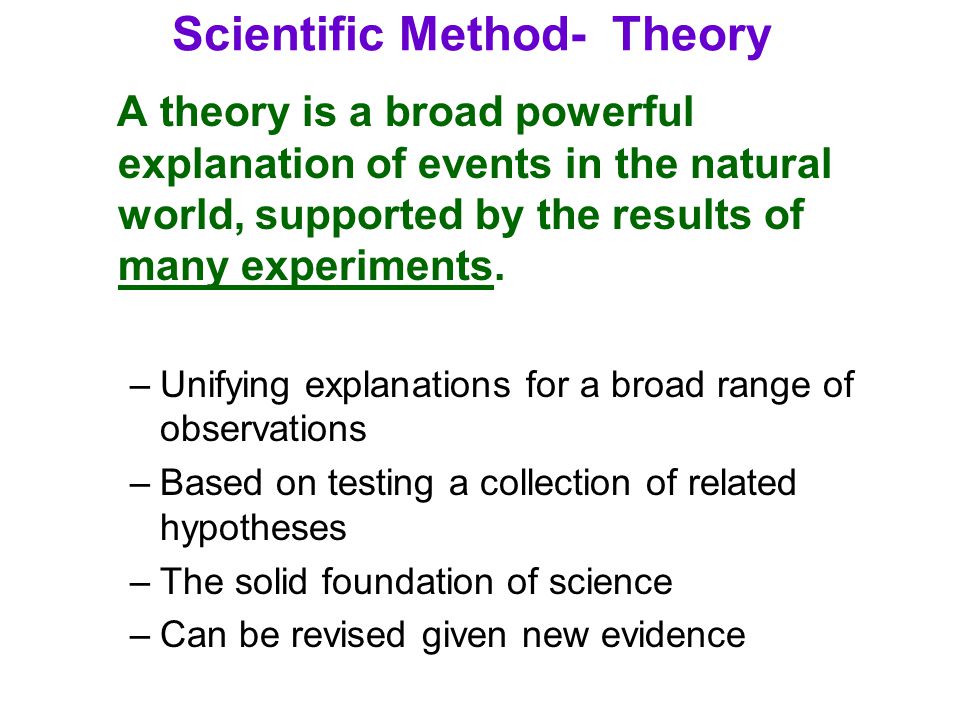 Scientific Method- Theory

A theory is a broad powerful explanation of events in the natural world, supported by the results of many experiments.

– Unifying explanations for a broad range of observations
– Based on testing a collection of related hypotheses
– The solid foundation of science
– Can be revised given new evidence